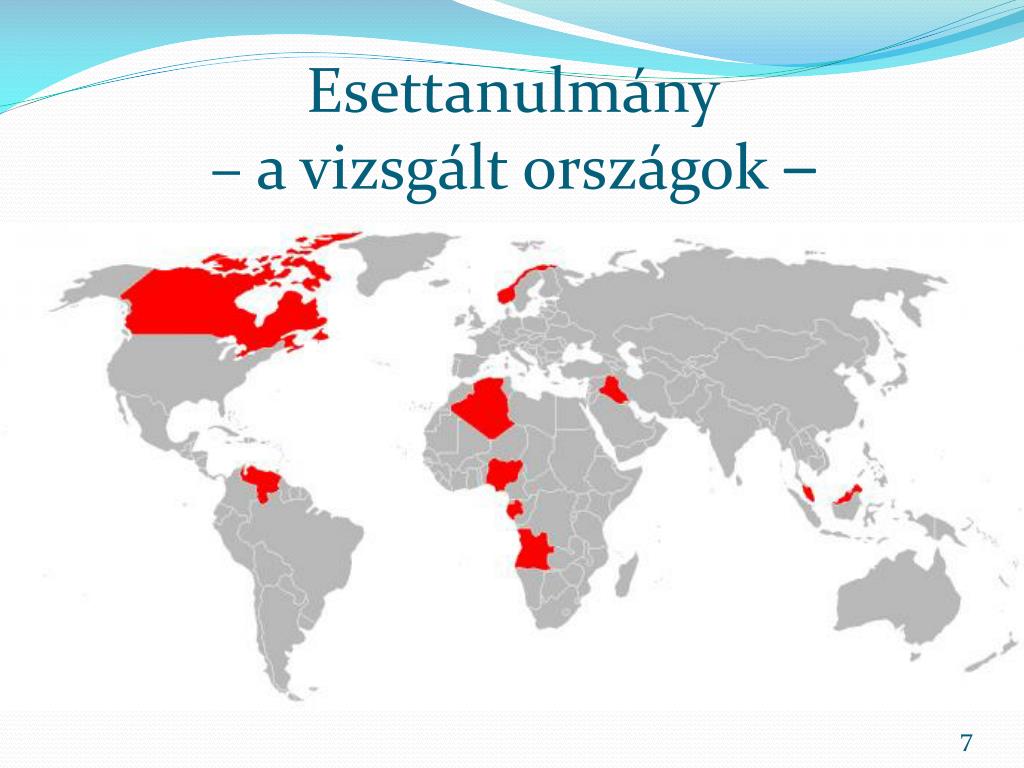 Esettanulmány
– a vizsgált országok –

7